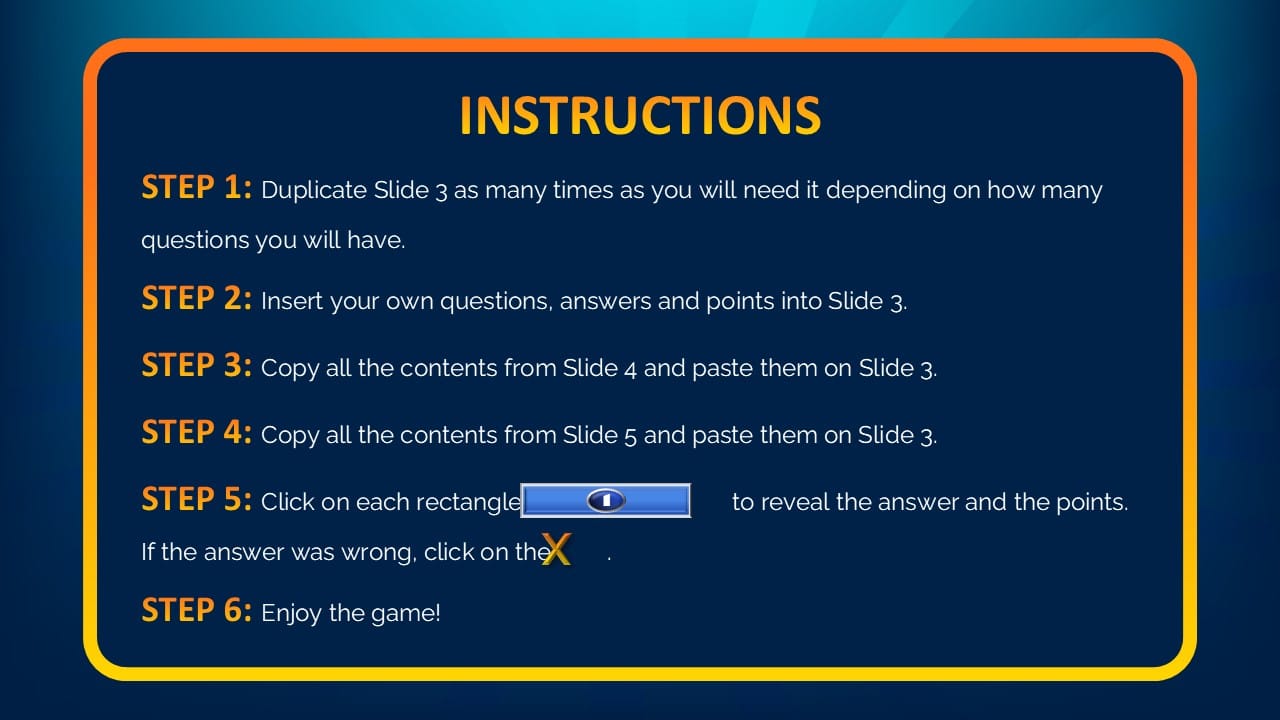 INSTRUCTIONS

STEP 1: Duplicate Slide 3 as many times as you will need it depending on how many questions you will have.

STEP 2: Insert your own questions, answers and points into Slide 3.

STEP 3: Copy all the contents from Slide 4 and paste them on Slide 3.

STEP 4: Copy all the contents from Slide 5 and paste them on Slide 3.

STEP 5: Click on each rectangle 1 to reveal the answer and the points. If the answer was wrong, click on the X .

STEP 6: Enjoy the game!